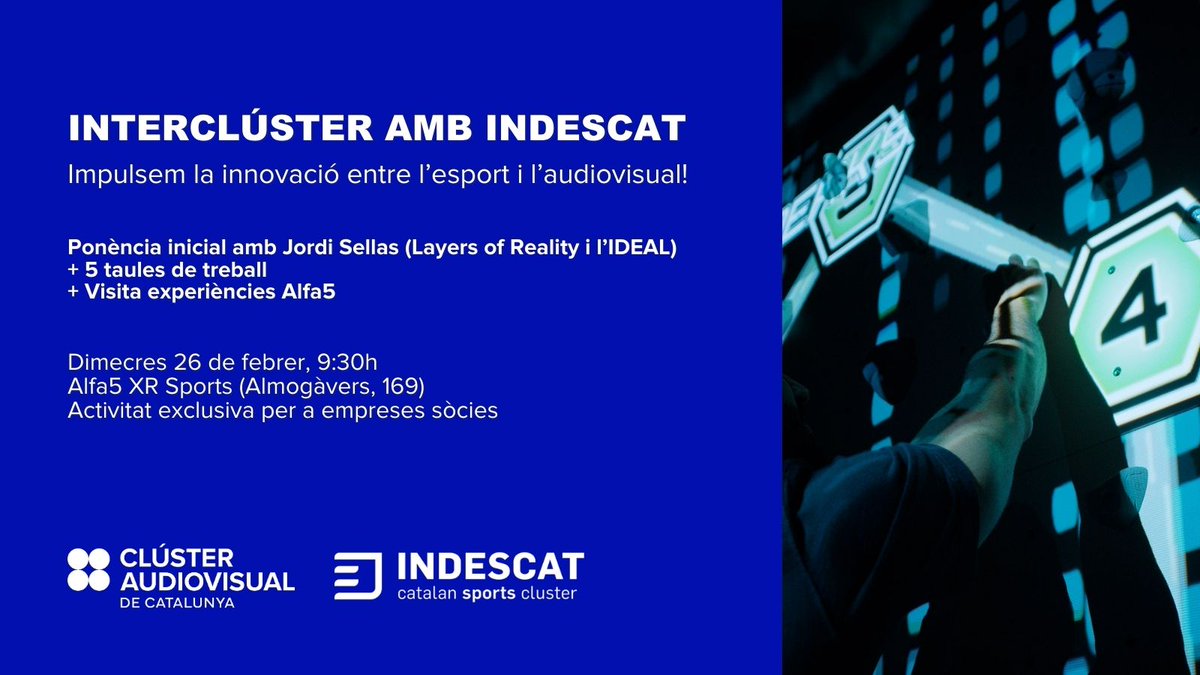 INTERCLÚSTER AMB INDESCAT

Impulsem la innovació entre l'esport i l'audiovisual!

Ponència inicial amb Jordi Sellas (Layers of Reality i l'IDEAL)
+ 5 taules de treball
+ Visita experiències Alfa5

Dimecres 26 de febrer, 9:30h
Alfa5 XR Sports (Almogàvers, 169)
Activitat exclusiva per a empreses sòcies

CLÚSTER AUDIOVISUAL DE CATALUNYA

INDESCAT
catalan sports cluster

4